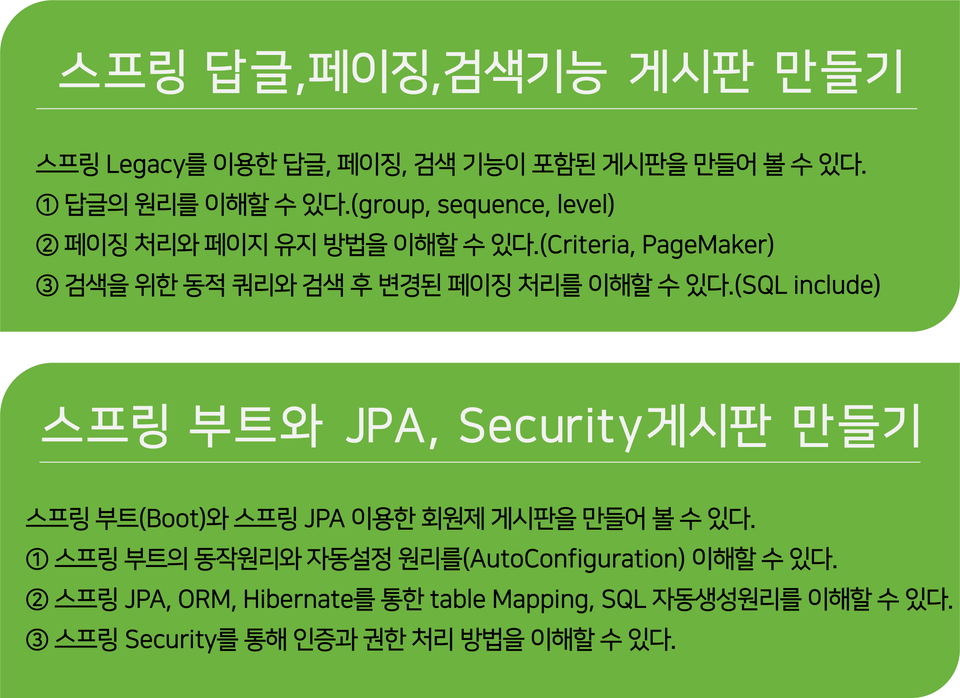 스프링 답글,페이징,검색기능 게시판 만들기

스프링 Legacy를 이용한 답글, 페이징, 검색 기능이 포함된 게시판을 만들어 볼 수 있다.

① 답글의 원리를 이해할 수 있다.(group, sequence, level)

② 페이징 처리와 페이지 유지 방법을 이해할 수 있다.(Criteria, PageMaker)

③ 검색을 위한 동적 쿼리와 검색 후 변경된 페이징 처리를 이해할 수 있다.(SQL include)

스프링 부트와 JPA, Security게시판 만들기

스프링 부트(Boot)와 스프링 JPA 이용한 회원제 게시판을 만들어 볼 수 있다.

① 스프링 부트의 동작원리와 자동설정 원리를(AutoConfiguration) 이해할 수 있다.

② 스프링 JPA, ORM, Hibernate를 통한 table Mapping, SQL 자동생성원리를 이해할 수 있다.

③ 스프링 Security를 통해 인증과 권한 처리 방법을 이해할 수 있다.